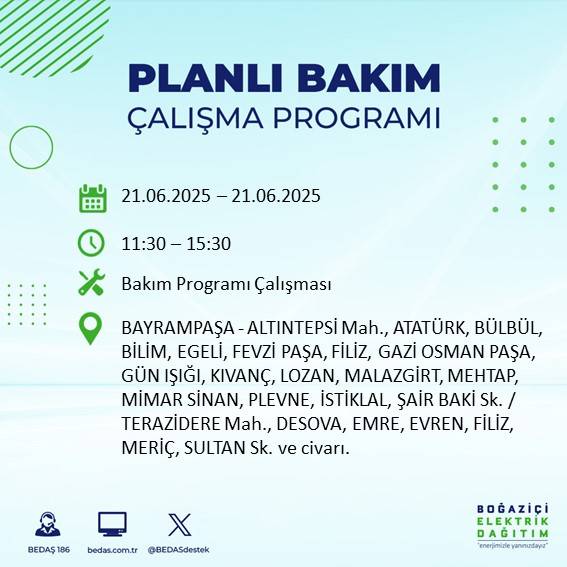 PLANLI BAKIM
ÇALIŞMA PROGRAMI

21.06.2025 – 21.06.2025

11:30 – 15:30

Bakım Programı Çalışması

BAYRAMPAŞA - ALTINTEPSİ Mah., ATATÜRK, BÜLBÜL, BİLİM, EGELİ, FEVZİ PAŞA, FİLİZ, GAZİ OSMAN PAŞA, GÜN IŞIĞI, KIVANÇ, LOZAN, MALAZGİRT, MEHTAP, MİMAR SİNAN, PLEVNE, İSTİKLAL, ŞAİR BAKİ Sk. / TERAZİDERE Mah., DESOVA, EMRE, EVREN, FİLİZ, MERİÇ, SULTAN Sk. ve civarı.

BEDAŞ 186
bedas.com.tr
@BEDASdestek

BOĞAZİÇİ
ELEKTRİK
DAĞITIM
"enerjimizle yanınızdayız"